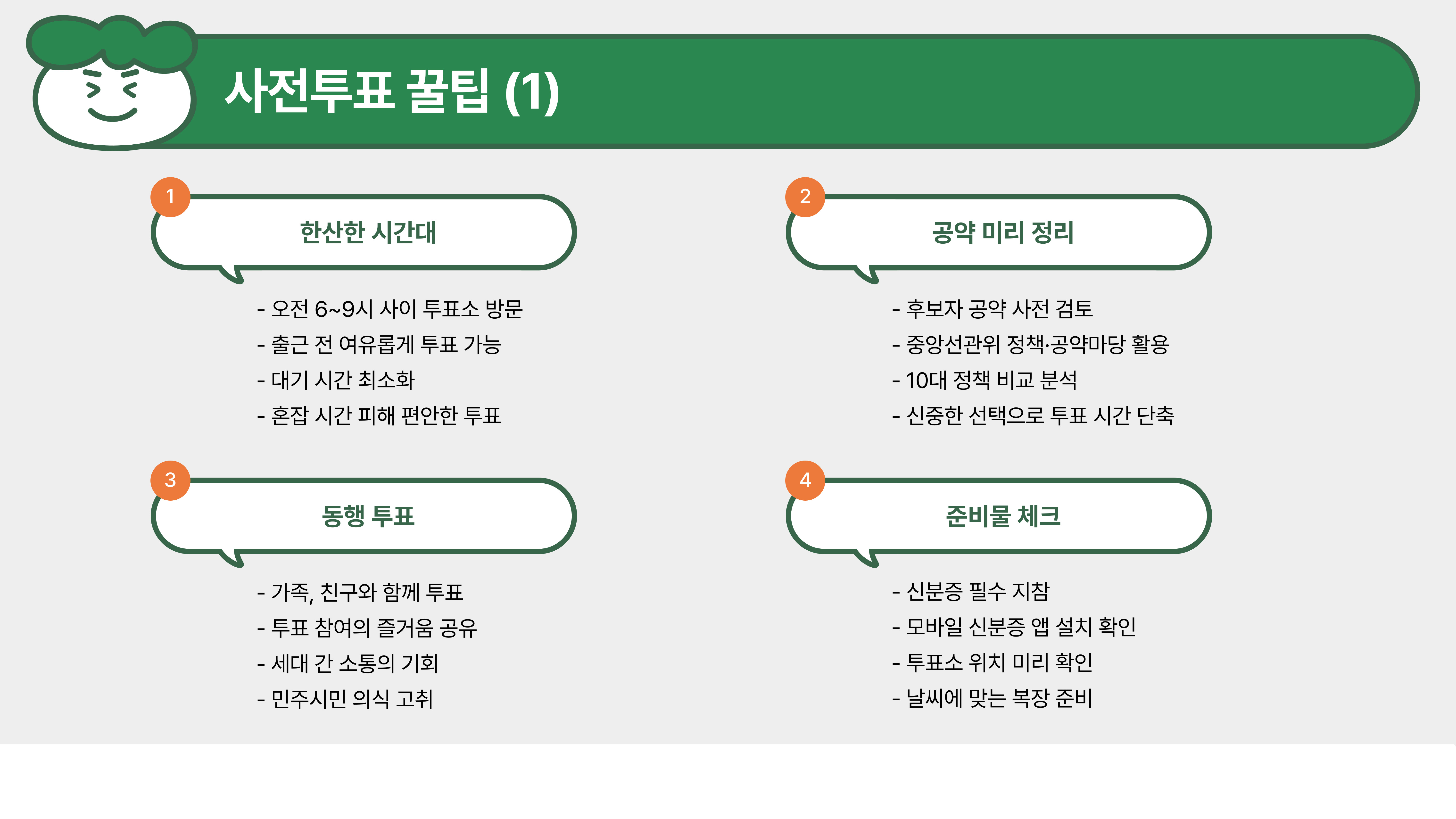 사전투표 꿀팁 (1)

1

한산한 시간대

- 오전 6~9시 사이 투표소 방문
- 출근 전 여유롭게 투표 가능
- 대기 시간 최소화
- 혼잡 시간 피해 편안한 투표

2

공약 미리 정리

- 후보자 공약 사전 검토
- 중앙선관위 정책·공약마당 활용
- 10대 정책 비교 분석
- 신중한 선택으로 투표 시간 단축

3

동행 투표

- 가족, 친구와 함께 투표
- 투표 참여의 즐거움 공유
- 세대 간 소통의 기회
- 민주시민 의식 고취

4

준비물 체크

- 신분증 필수 지참
- 모바일 신분증 앱 설치 확인
- 투표소 위치 미리 확인
- 날씨에 맞는 복장 준비